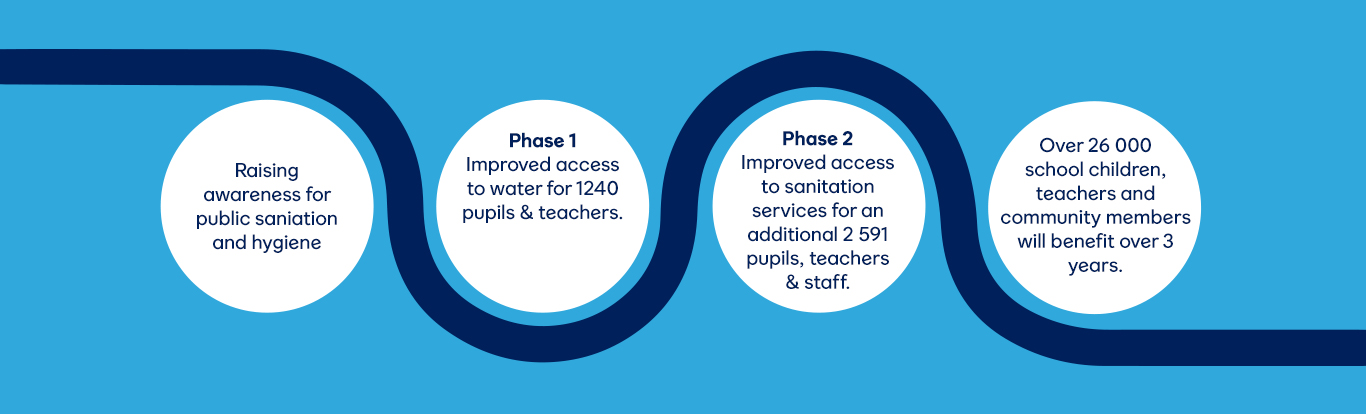 Raising awareness for public saniation and hygiene

Phase 1
Improved access to water for 1240 pupils & teachers.

Phase 2
Improved access to sanitation services for an additional 2 591 pupils, teachers & staff.

Over 26 000 school children, teachers and community members will benefit over 3 years.